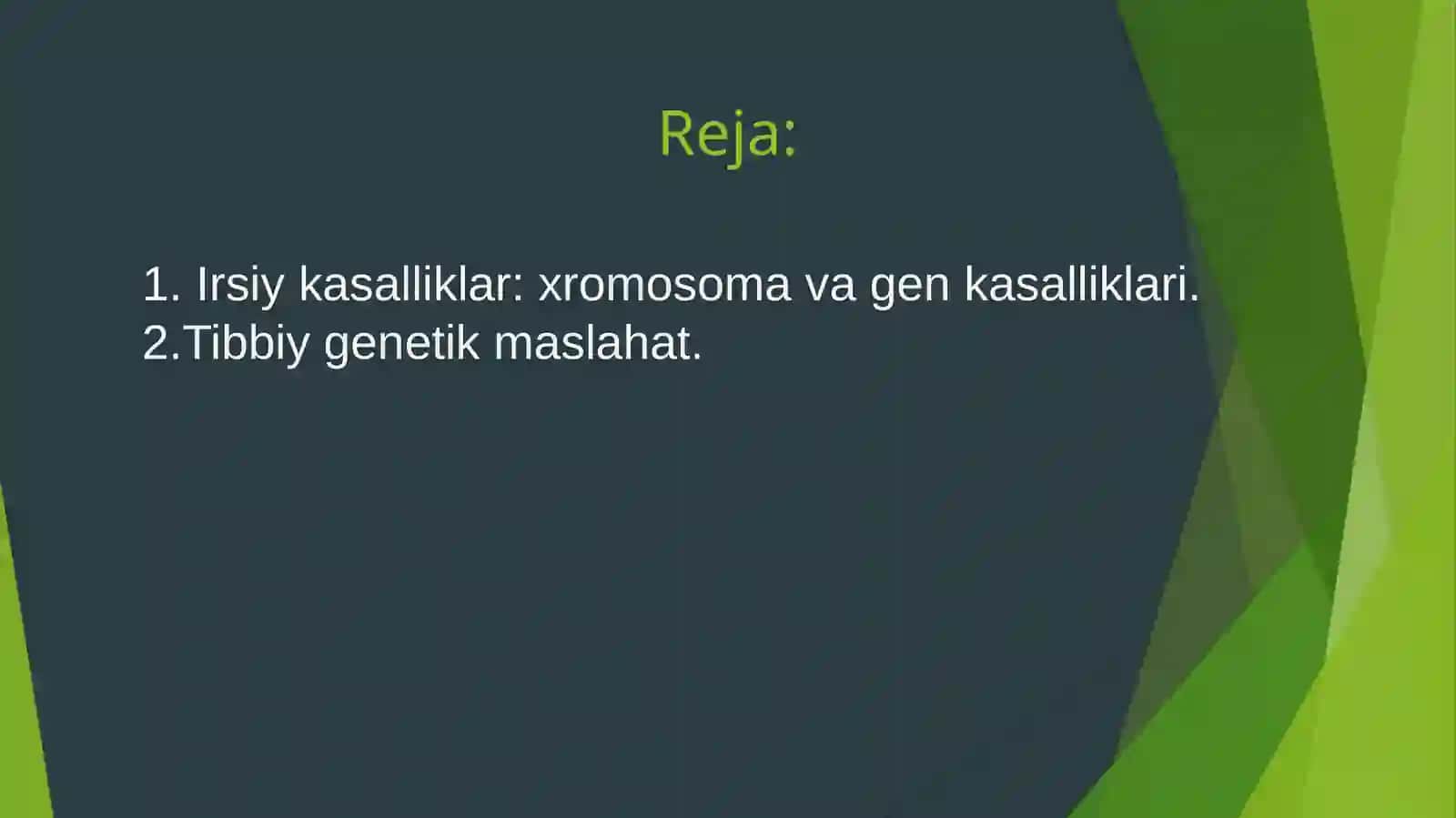 Reja:

1. Irsiy kasalliklar: xromosoma va gen kasalliklari.
2.Tibbiy genetik maslahat.